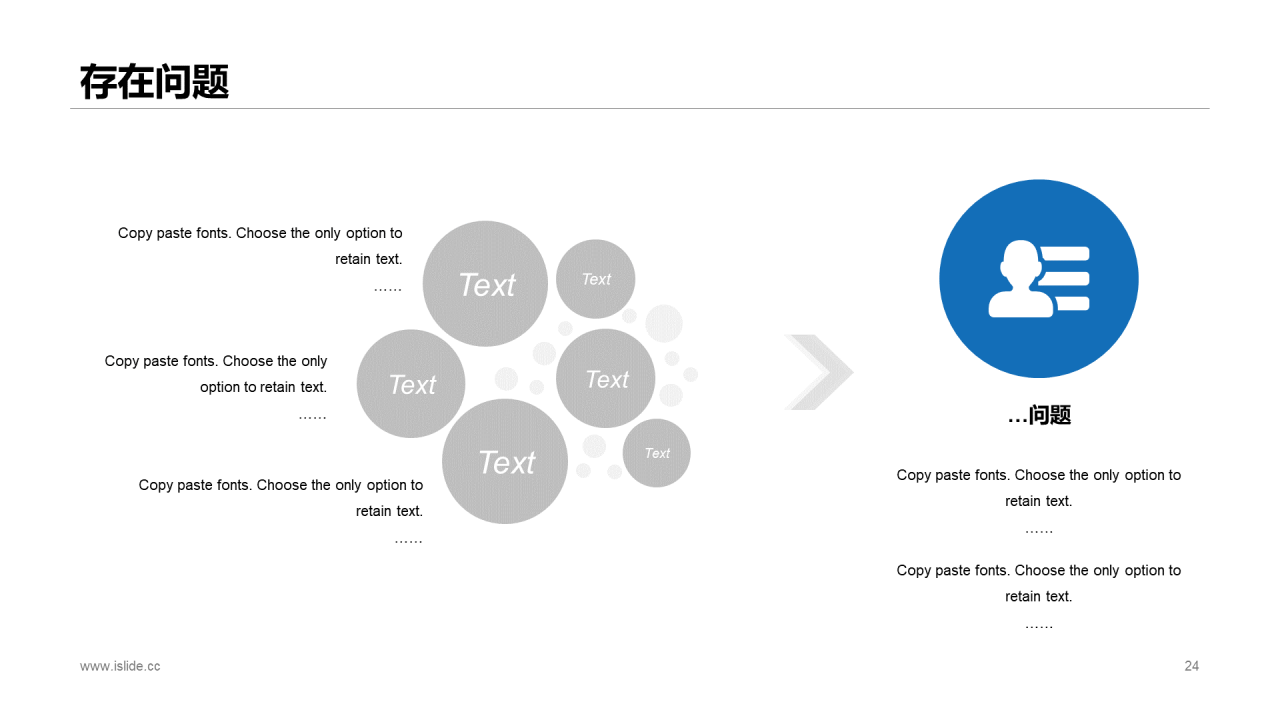 存在问题

Copy paste fonts. Choose the only option to retain text.
……

Copy paste fonts. Choose the only option to retain text.
……

Copy paste fonts. Choose the only option to retain text.
……

Text

Text

Text

Text

Text

Text

…问题

Copy paste fonts. Choose the only option to retain text.
……

Copy paste fonts. Choose the only option to retain text.
……

www.islide.cc

24